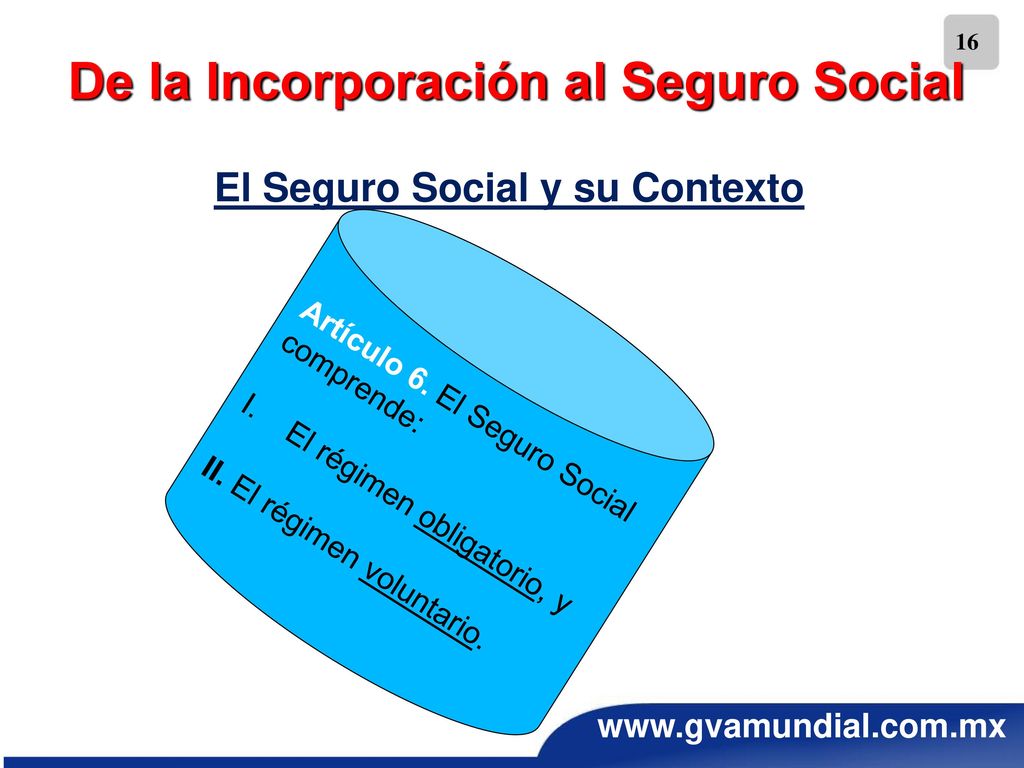 16

De la Incorporación al Seguro Social

El Seguro Social y su Contexto

Artículo 6. El Seguro Social comprende:

I. El régimen obligatorio, y

II. El régimen voluntario.

www.gvamundial.com.mx